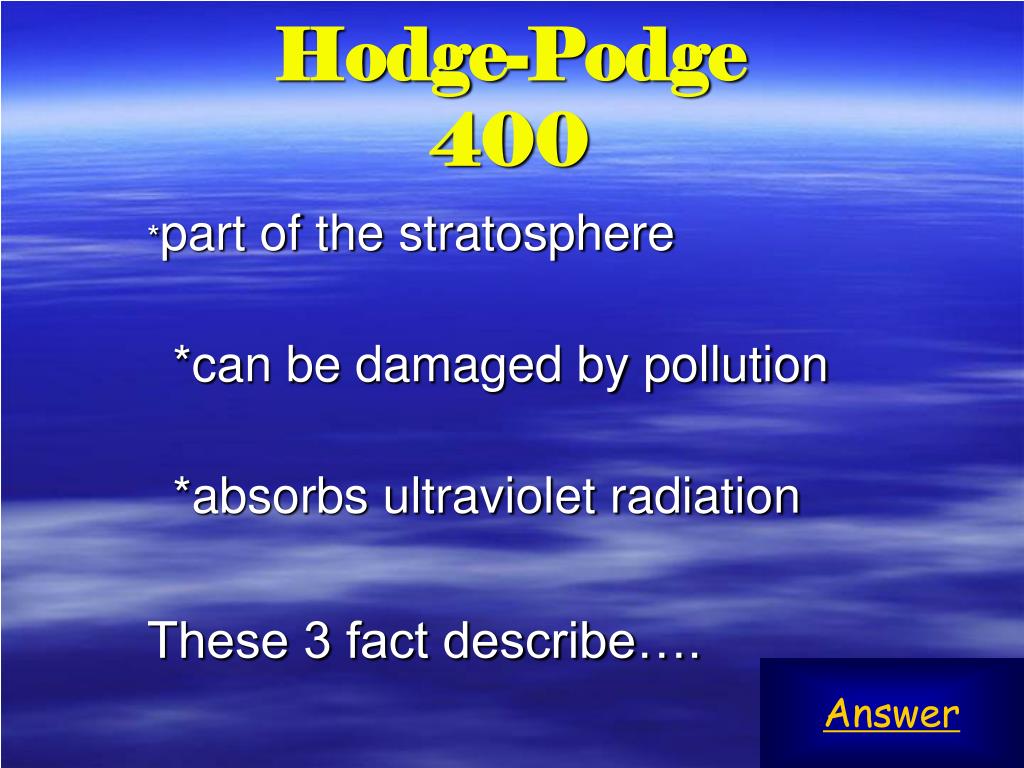 Hodge-Podge
400

*part of the stratosphere

*can be damaged by pollution

*absorbs ultraviolet radiation

These 3 fact describe….

Answer